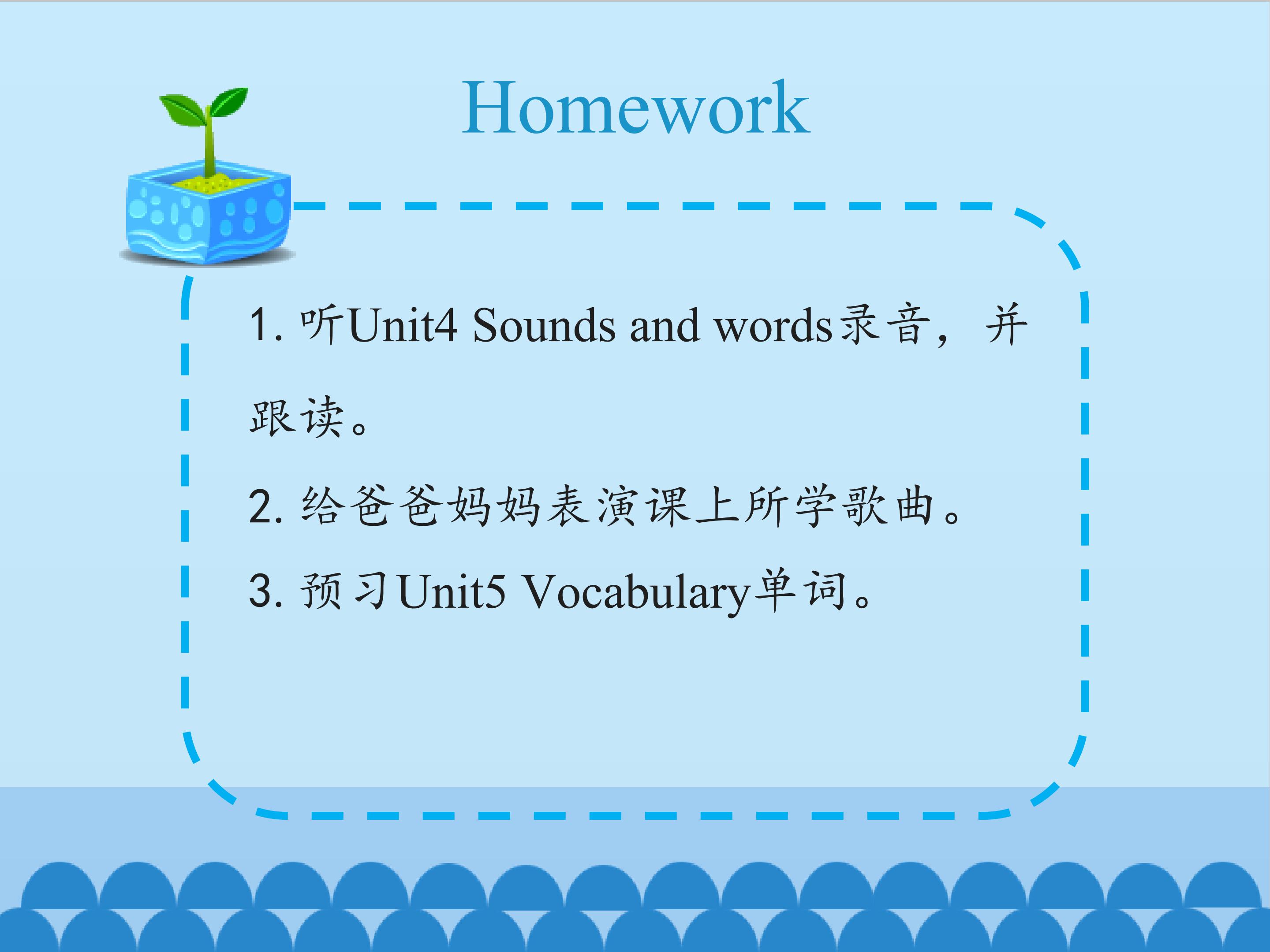 Homework

1.听Unit4 Sounds and words录音，并跟读。

2.给爸爸妈妈表演课上所学歌曲。

3.预习Unit5 Vocabulary单词。